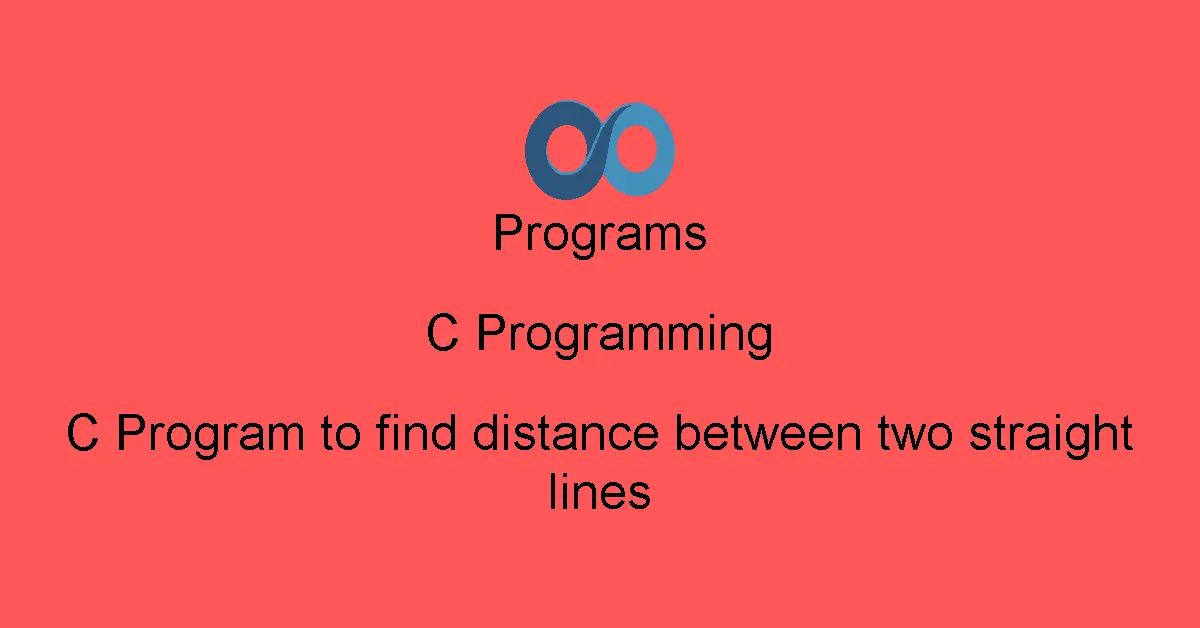 Programs

C Programming

C Program to find distance between two straight lines